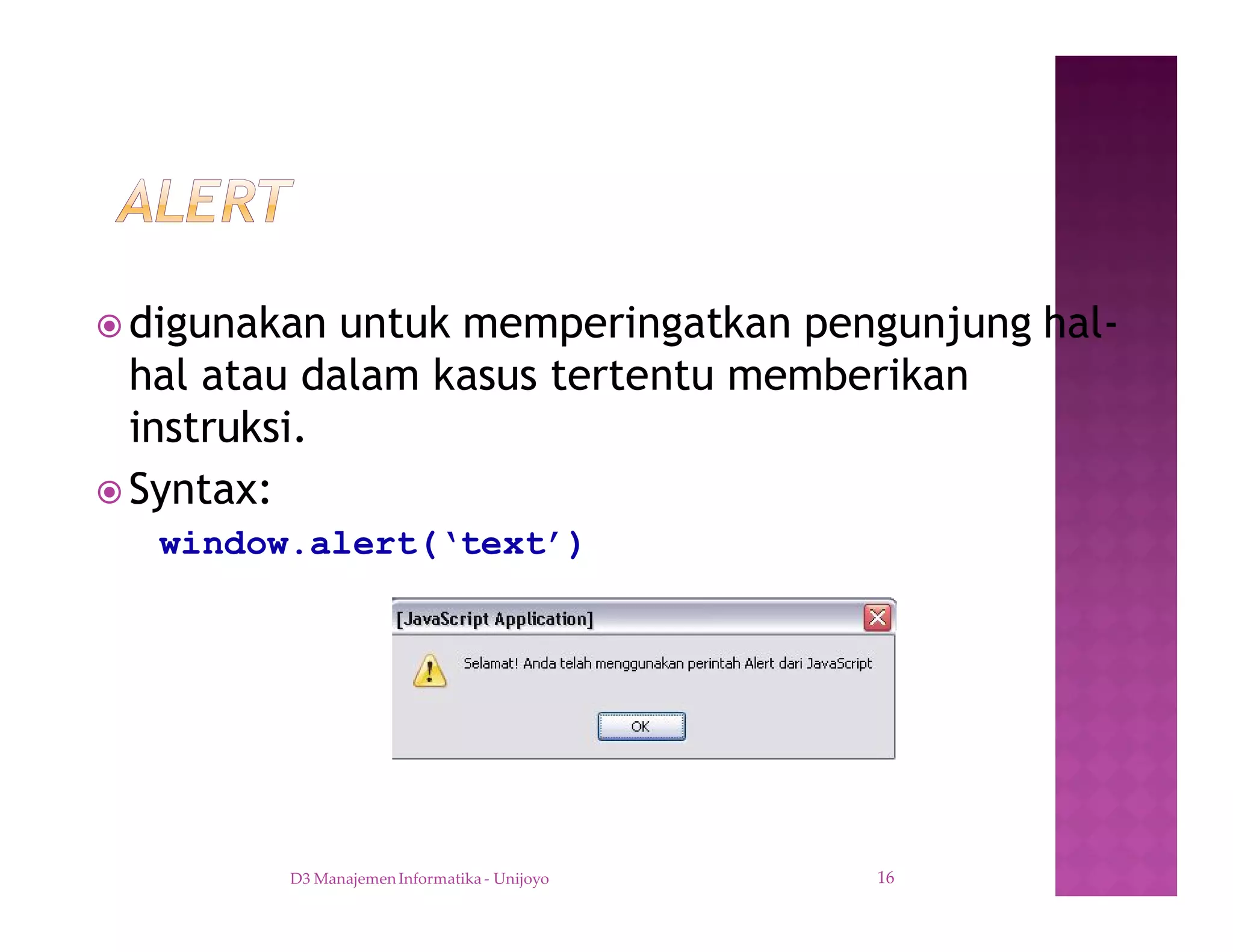 ALERT

digunakan untuk memperingatkan pengunjung hal-hal atau dalam kasus tertentu memberikan instruksi.

Syntax:

window.alert('text')

[JavaScript Application]

Selamat! Anda telah menggunakan perintah Alert dari JavaScript

OK

D3 Manajemen Informatika - Unijoyo

16